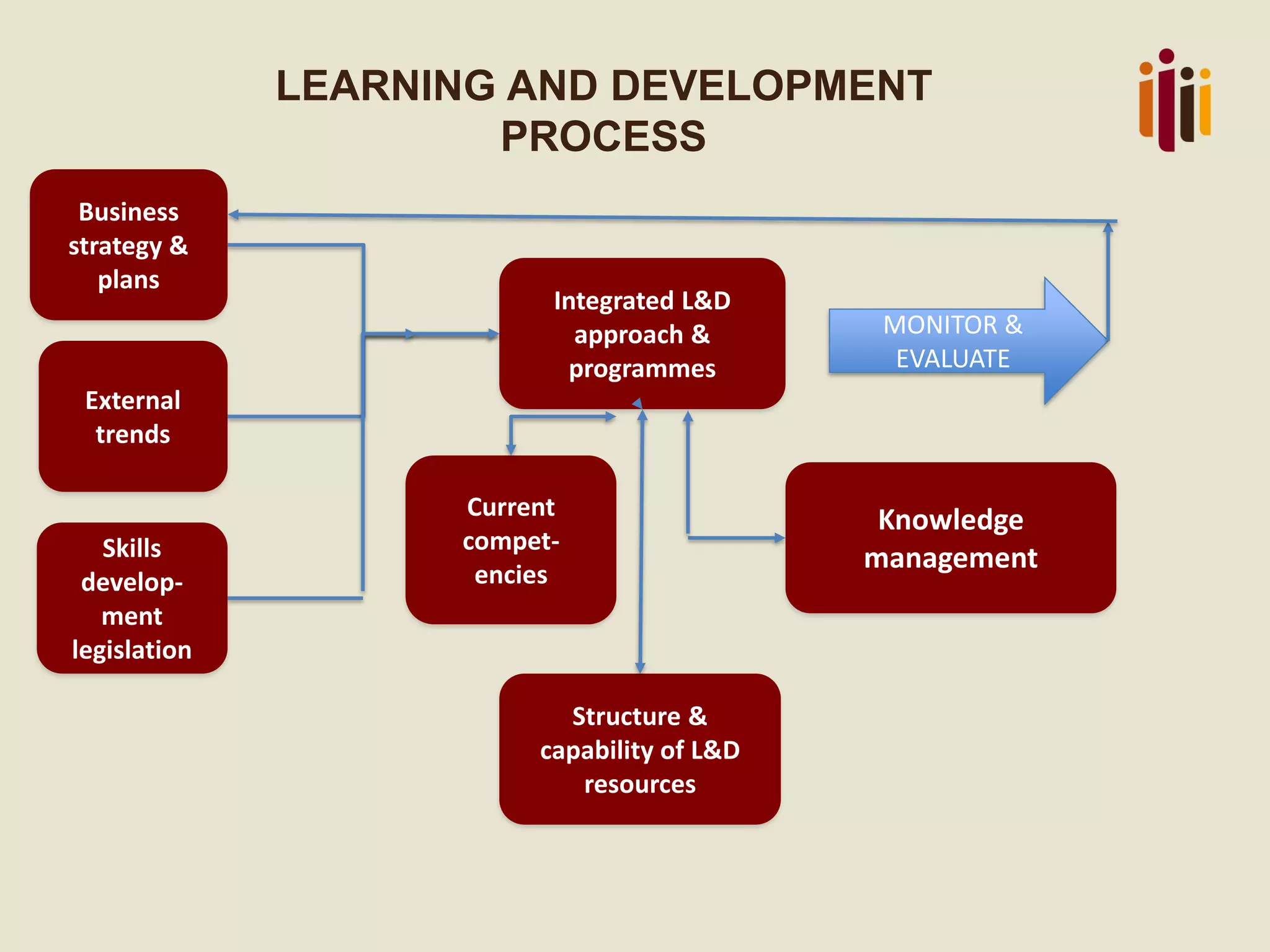 LEARNING AND DEVELOPMENT PROCESS

Business strategy & plans

External trends

Skills development legislation

Integrated L&D approach & programmes

MONITOR & EVALUATE

Current competencies

Knowledge management

Structure & capability of L&D resources